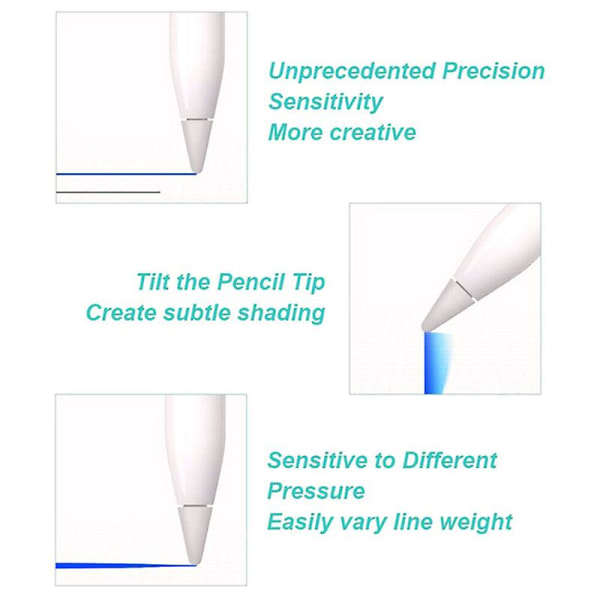 Unprecedented Precision
Sensitivity
More creative

Tilt the Pencil Tip
Create subtle shading

Sensitive to Different
Pressure
Easily vary line weight